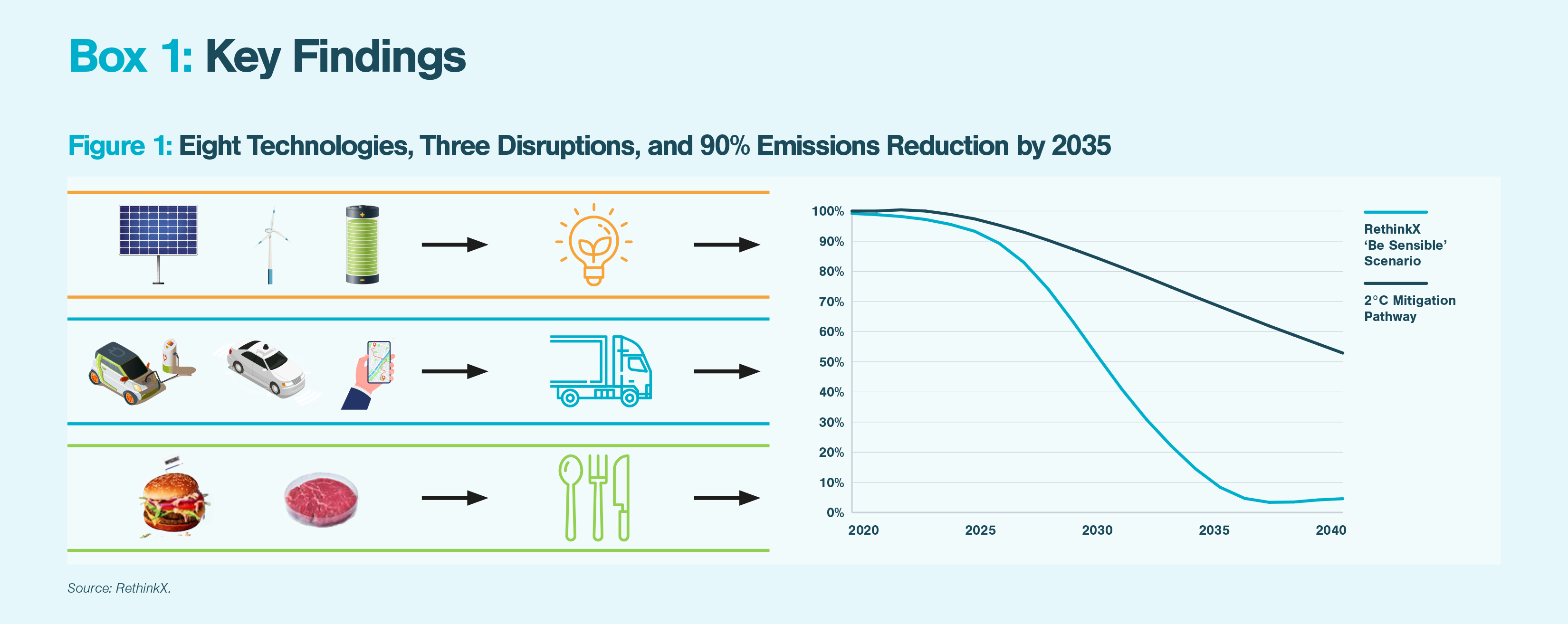 Box 1: Key Findings

Figure 1: Eight Technologies, Three Disruptions, and 90% Emissions Reduction by 2035

100%
90%
80%
70%
60%
50%
40%
30%
20%
10%
0%

2020 2025 2030 2035 2040

RethinkX 'Be Sensible' Scenario

2°C Mitigation Pathway

Source: RethinkX.